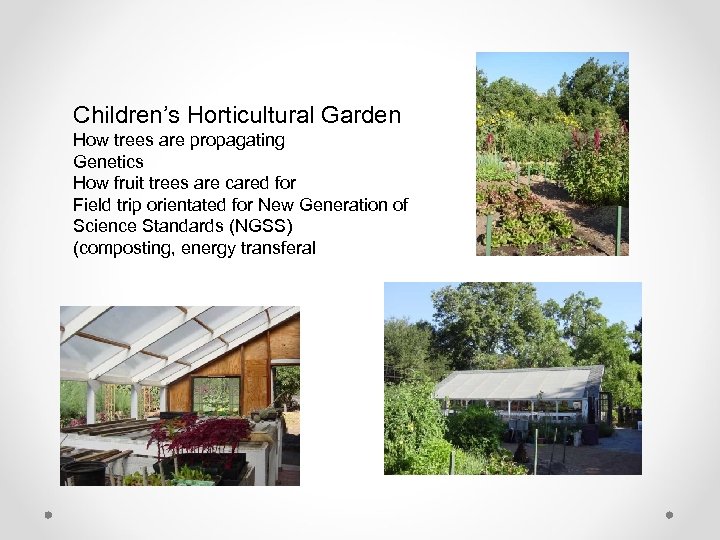 Children's Horticultural Garden
How trees are propagating
Genetics
How fruit trees are cared for
Field trip orientated for New Generation of Science Standards (NGSS)
(composting, energy transferal